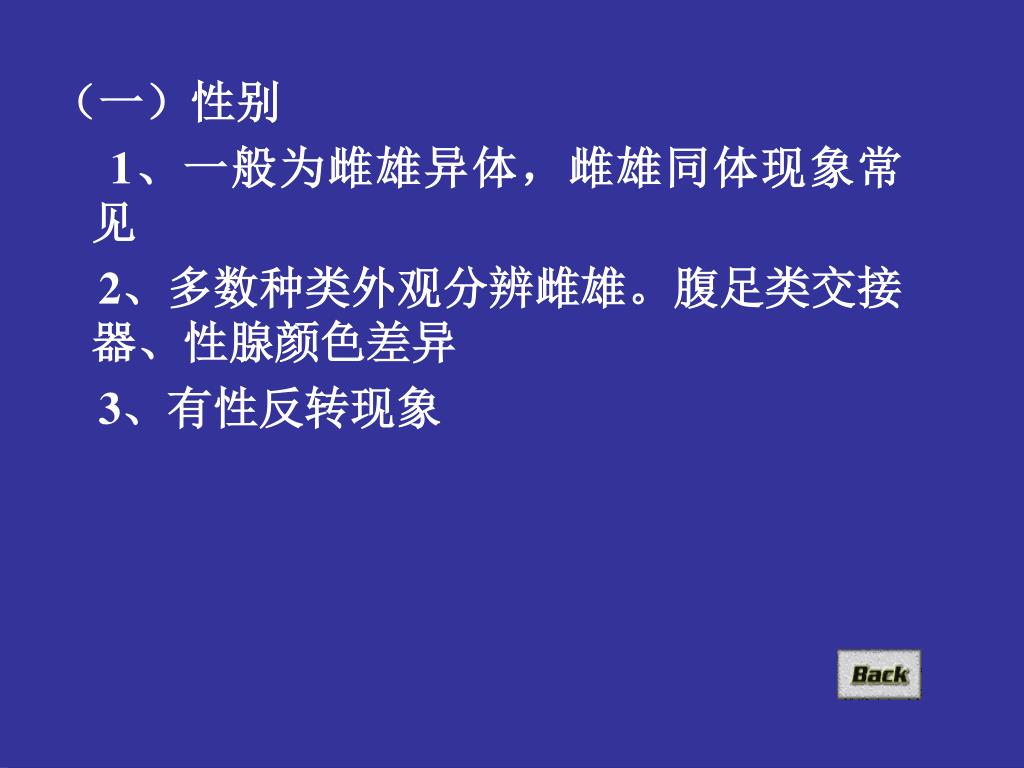 （一）性别

1、一般为雌雄异体，雌雄同体现象常见

2、多数种类外观分辨雌雄。腹足类交接器、性腺颜色差异

3、有性反转现象

Back